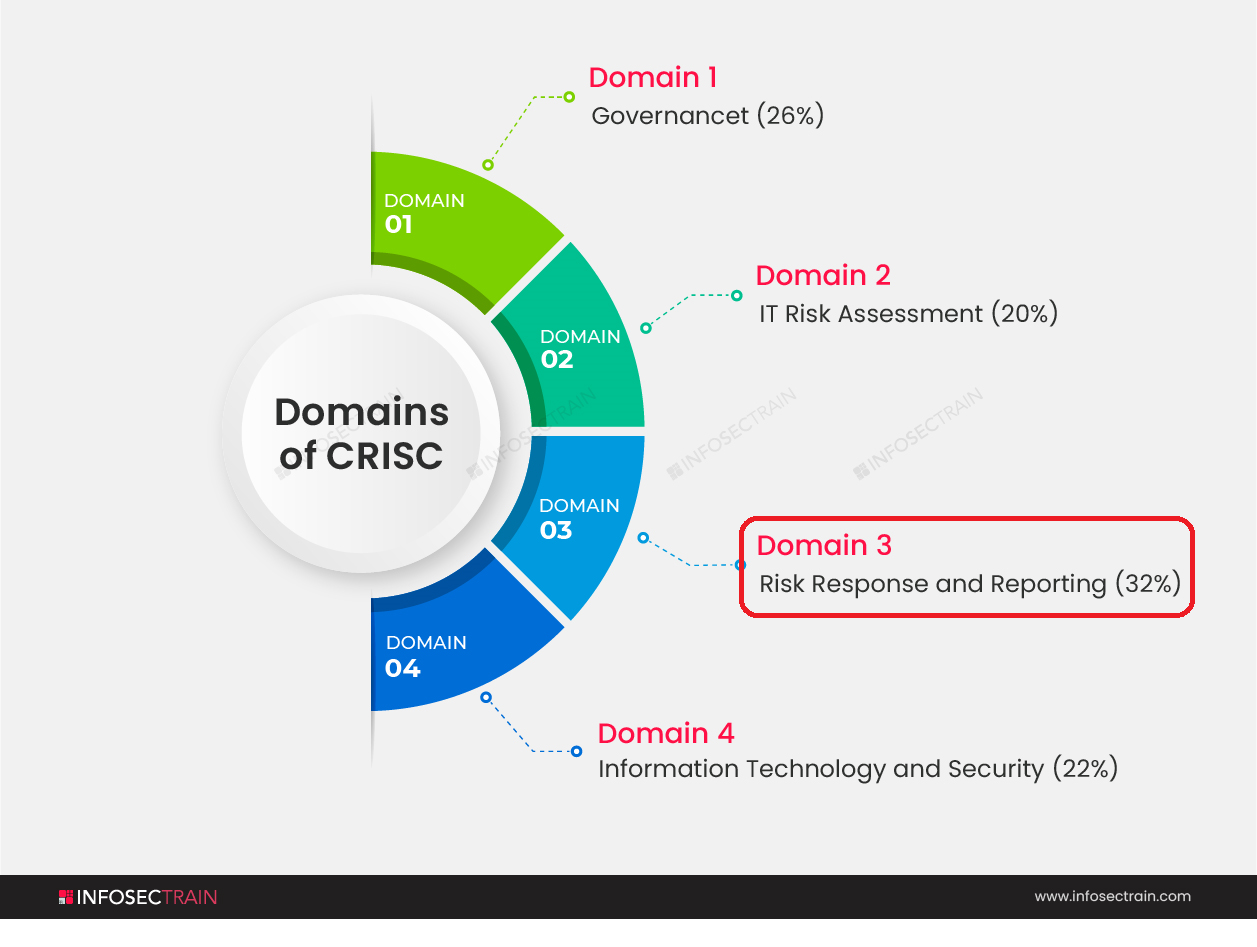 Domains of CRISC

DOMAIN 01

DOMAIN 02

DOMAIN 03

DOMAIN 04

Domain 1
Governancet (26%)

Domain 2
IT Risk Assessment (20%)

Domain 3
Risk Response and Reporting (32%)

Domain 4
Information Technology and Security (22%)

INFOSECTRAIN INFOSECTRAIN INFOSECTRAIN INFOSECTRAIN

INFOSECTRAIN

www.infosectrain.com